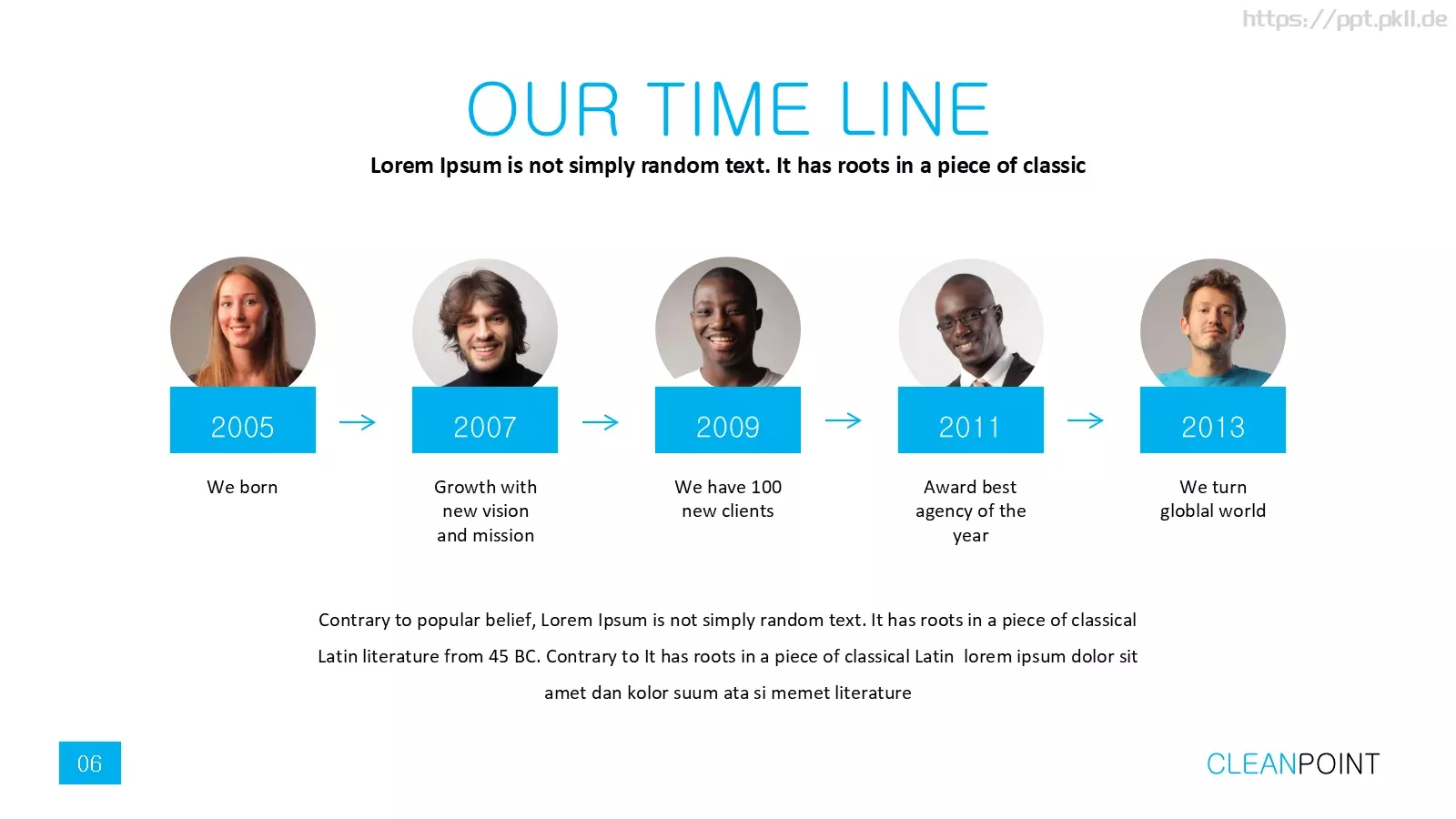 https://ppt.pkll.de

OUR TIME LINE

Lorem Ipsum is not simply random text. It has roots in a piece of classic

2005

We born

2007

Growth with new vision and mission

2009

We have 100 new clients

2011

Award best agency of the year

2013

We turn globlal world

Contrary to popular belief, Lorem Ipsum is not simply random text. It has roots in a piece of classical Latin literature from 45 BC. Contrary to It has roots in a piece of classical Latin lorem ipsum dolor sit amet dan kolor suum ata si memet literature

06

CLEANPOINT